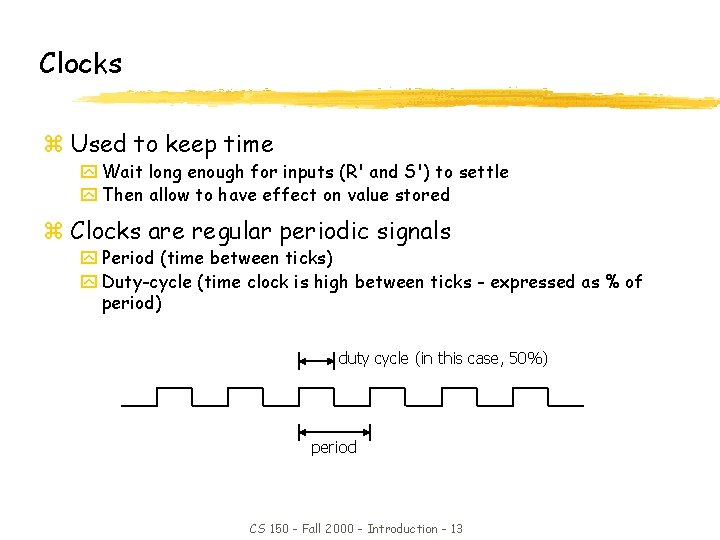 Clocks

Used to keep time

Wait long enough for inputs (R' and S') to settle

Then allow to have effect on value stored

Clocks are regular periodic signals

Period (time between ticks)

Duty-cycle (time clock is high between ticks - expressed as % of period)

duty cycle (in this case, 50%)

period

CS 150 - Fall 2000 - Introduction - 13